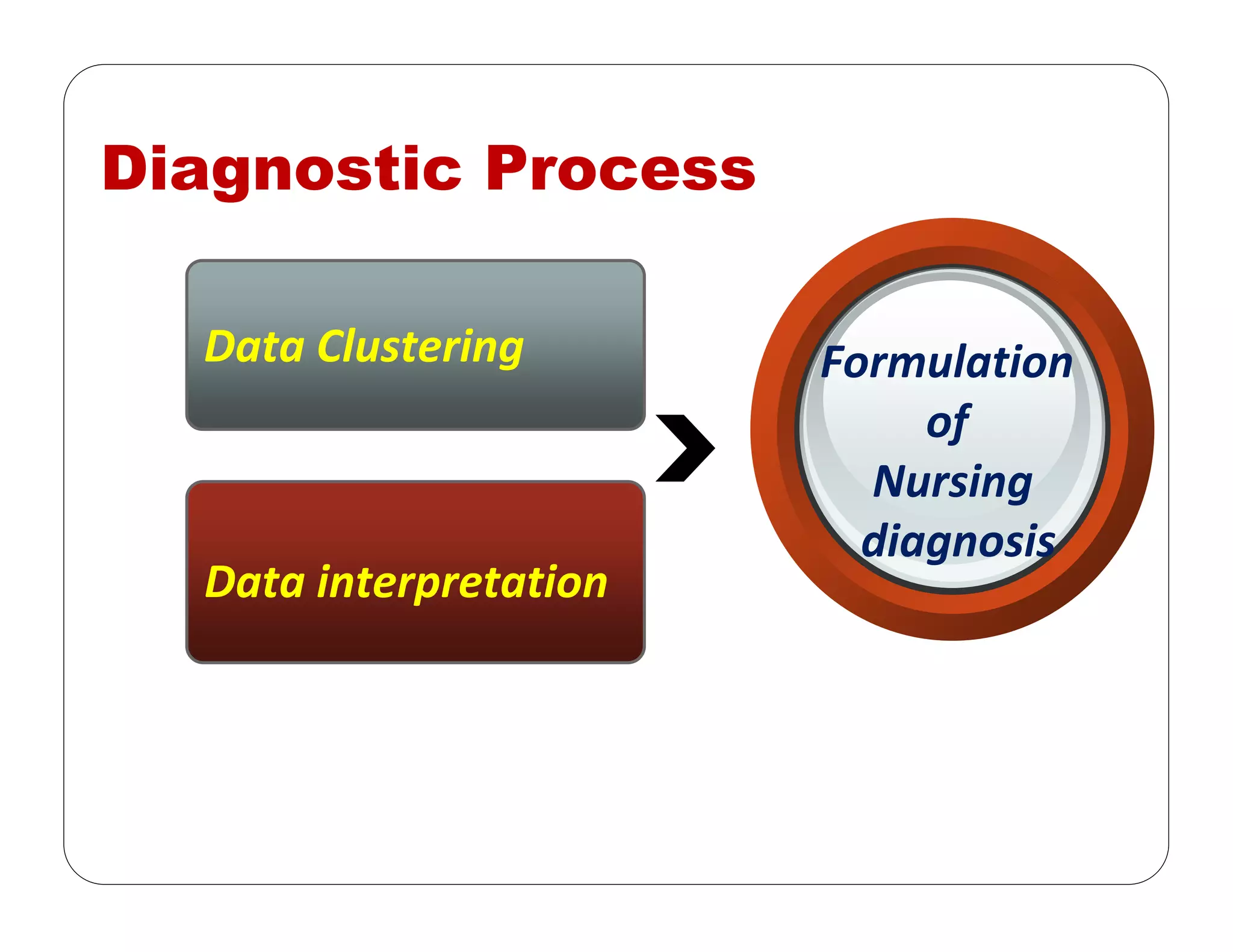 Diagnostic Process

Data Clustering

Data interpretation

Formulation of Nursing diagnosis